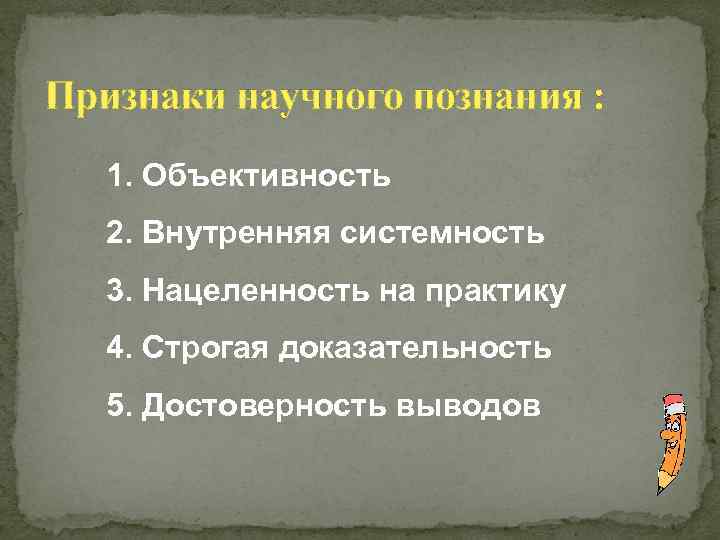 Признаки научного познания :

1. Объективность

2. Внутренняя системность

3. Нацеленность на практику

4. Строгая доказательность

5. Достоверность выводов